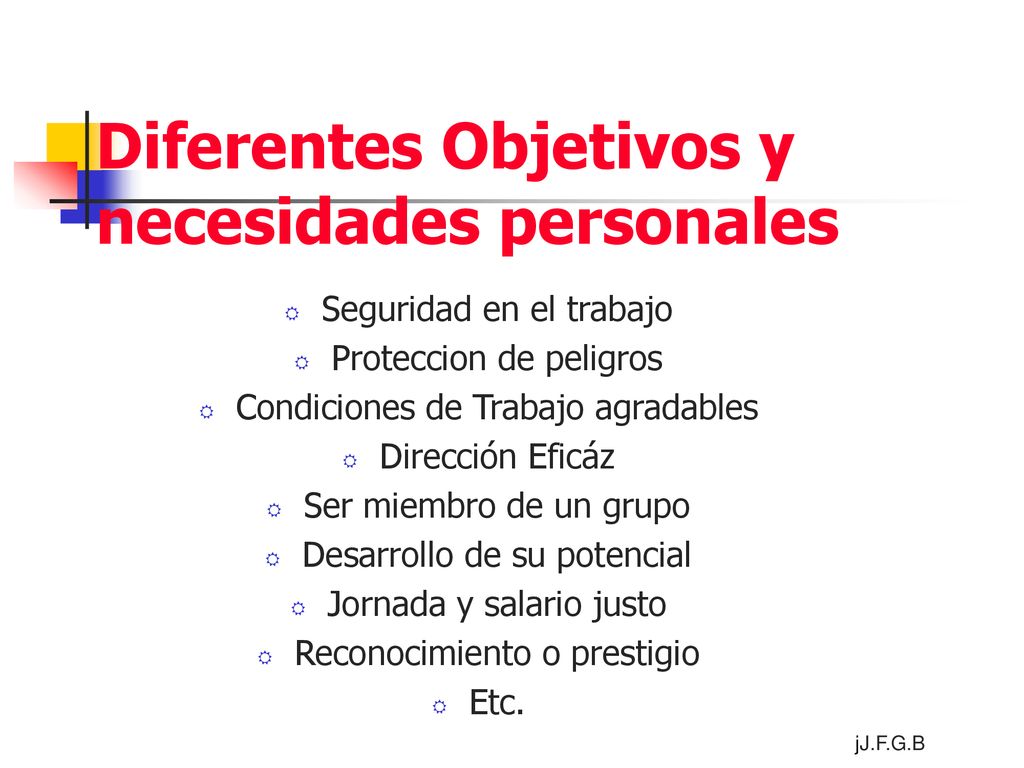 Diferentes Objetivos y necesidades personales

Seguridad en el trabajo
Proteccion de peligros
Condiciones de Trabajo agradables
Dirección Eficáz
Ser miembro de un grupo
Desarrollo de su potencial
Jornada y salario justo
Reconocimiento o prestigio
Etc.

jJ.F.G.B